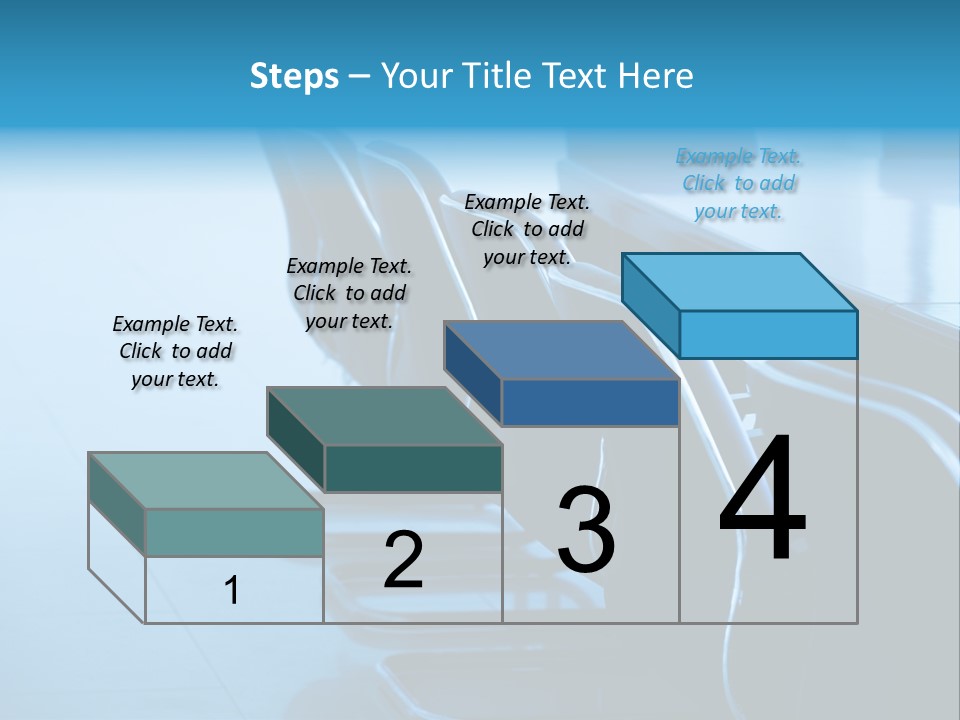 Steps – Your Title Text Here

Example Text. Click to add your text.

Example Text. Click to add your text.

Example Text. Click to add your text.

Example Text. Click to add your text.

1

2

3

4